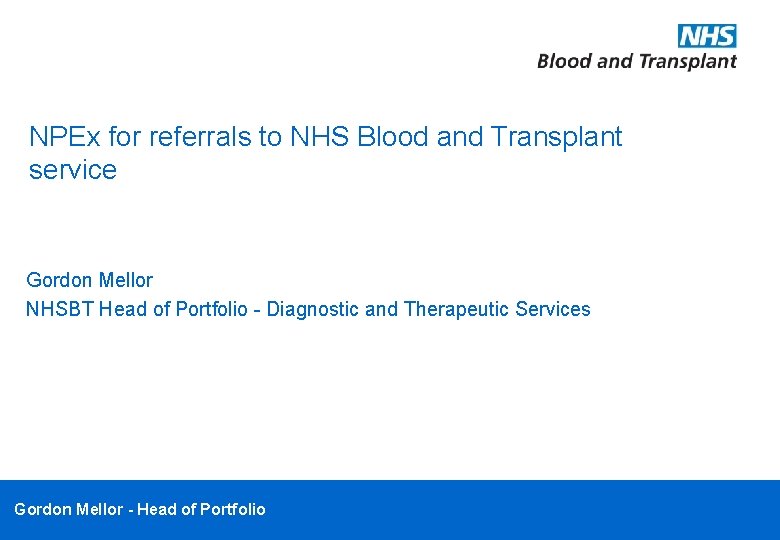 NHS
Blood and Transplant

NPEx for referrals to NHS Blood and Transplant service

Gordon Mellor
NHSBT Head of Portfolio - Diagnostic and Therapeutic Services

Gordon Mellor - Head of Portfolio